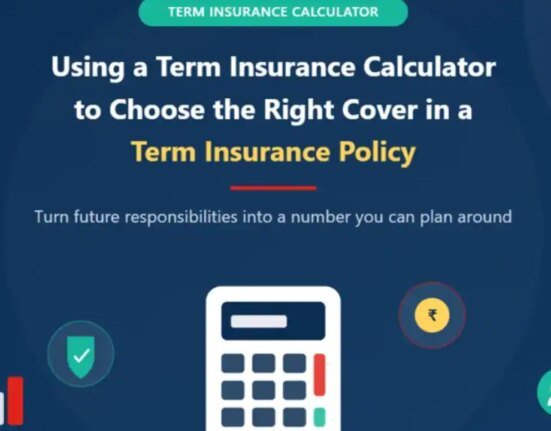 TERM INSURANCE CALCULATOR

Using a Term Insurance Calculator to Choose the Right Cover in a Term Insurance Policy

Turn future responsibilities into a number you can plan around

₹